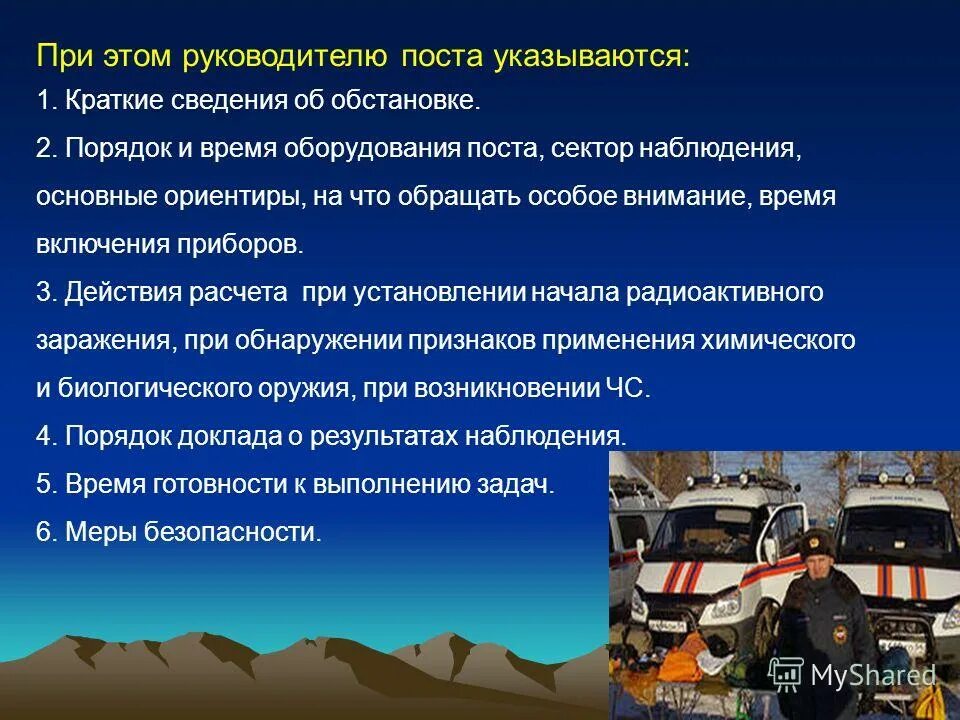 При этом руководителю поста указываются:

1. Краткие сведения об обстановке.

2. Порядок и время оборудования поста, сектор наблюдения, основные ориентиры, на что обращать особое внимание, время включения приборов.

3. Действия расчета при установлении начала радиоактивного заражения, при обнаружении признаков применения химического и биологического оружия, при возникновении ЧС.

4. Порядок доклада о результатах наблюдения.

5. Время готовности к выполнению задач.

6. Меры безопасности.

MyShared